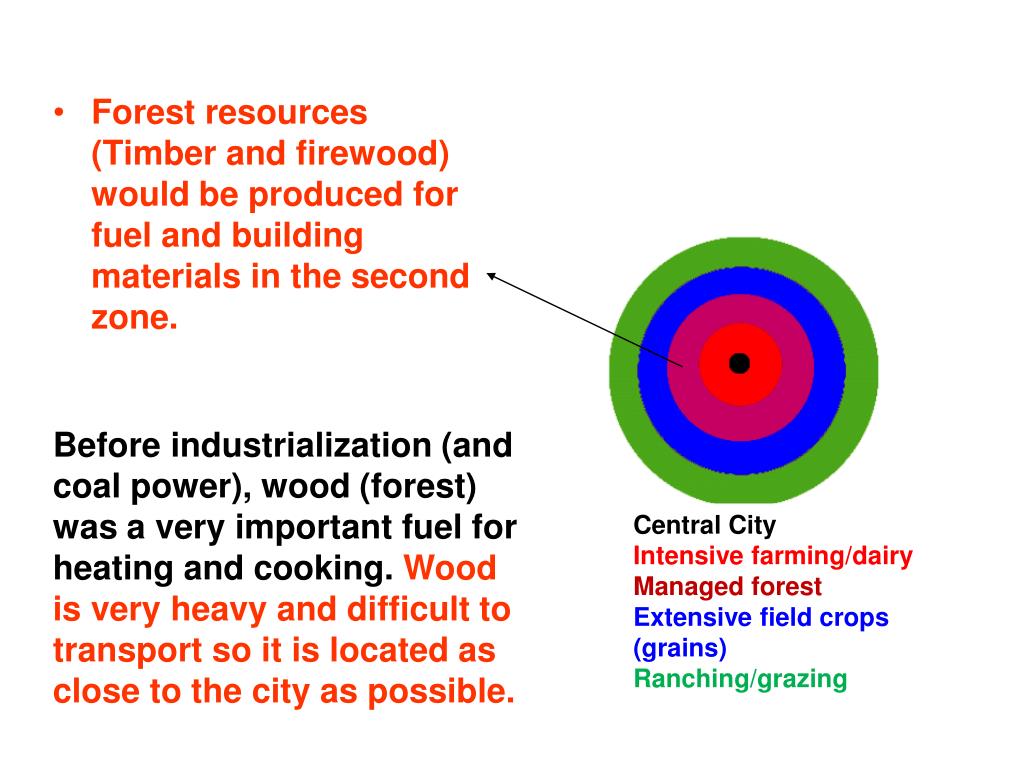 • Forest resources (Timber and firewood) would be produced for fuel and building materials in the second zone.

Before industrialization (and coal power), wood (forest) was a very important fuel for heating and cooking. Wood is very heavy and difficult to transport so it is located as close to the city as possible.

Central City
Intensive farming/dairy
Managed forest
Extensive field crops (grains)
Ranching/grazing